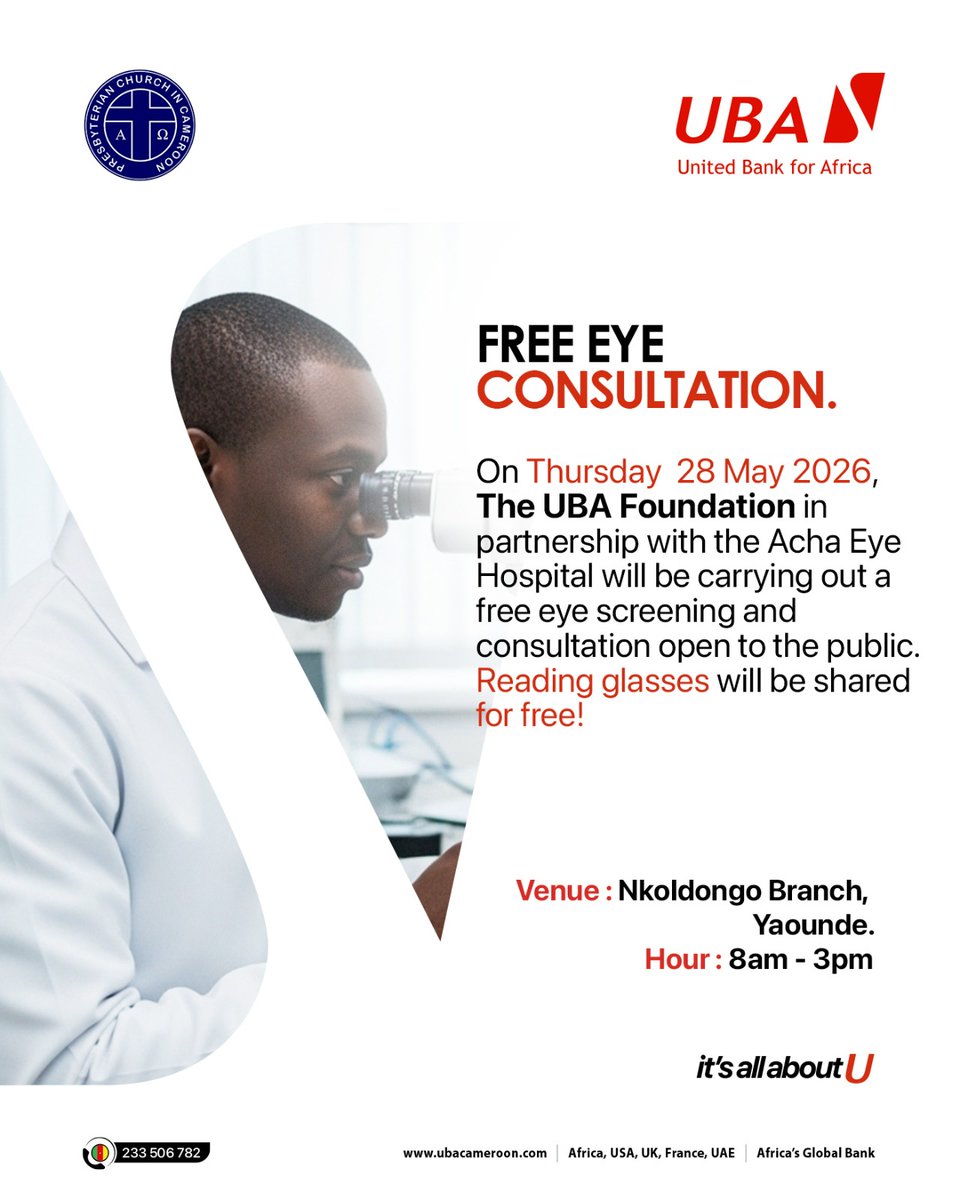 PRESBYTERIAN CHURCH IN CAMEROON
A Ω

UBA
United Bank for Africa

FREE EYE
CONSULTATION.

On Thursday 28 May 2026, The UBA Foundation in partnership with the Acha Eye Hospital will be carrying out a free eye screening and consultation open to the public. Reading glasses will be shared for free!

Venue : Nkoldongo Branch, Yaounde.
Hour : 8am - 3pm

it's all about U

233 506 782

www.ubacameroon.com | Africa, USA, UK, France, UAE | Africa's Global Bank